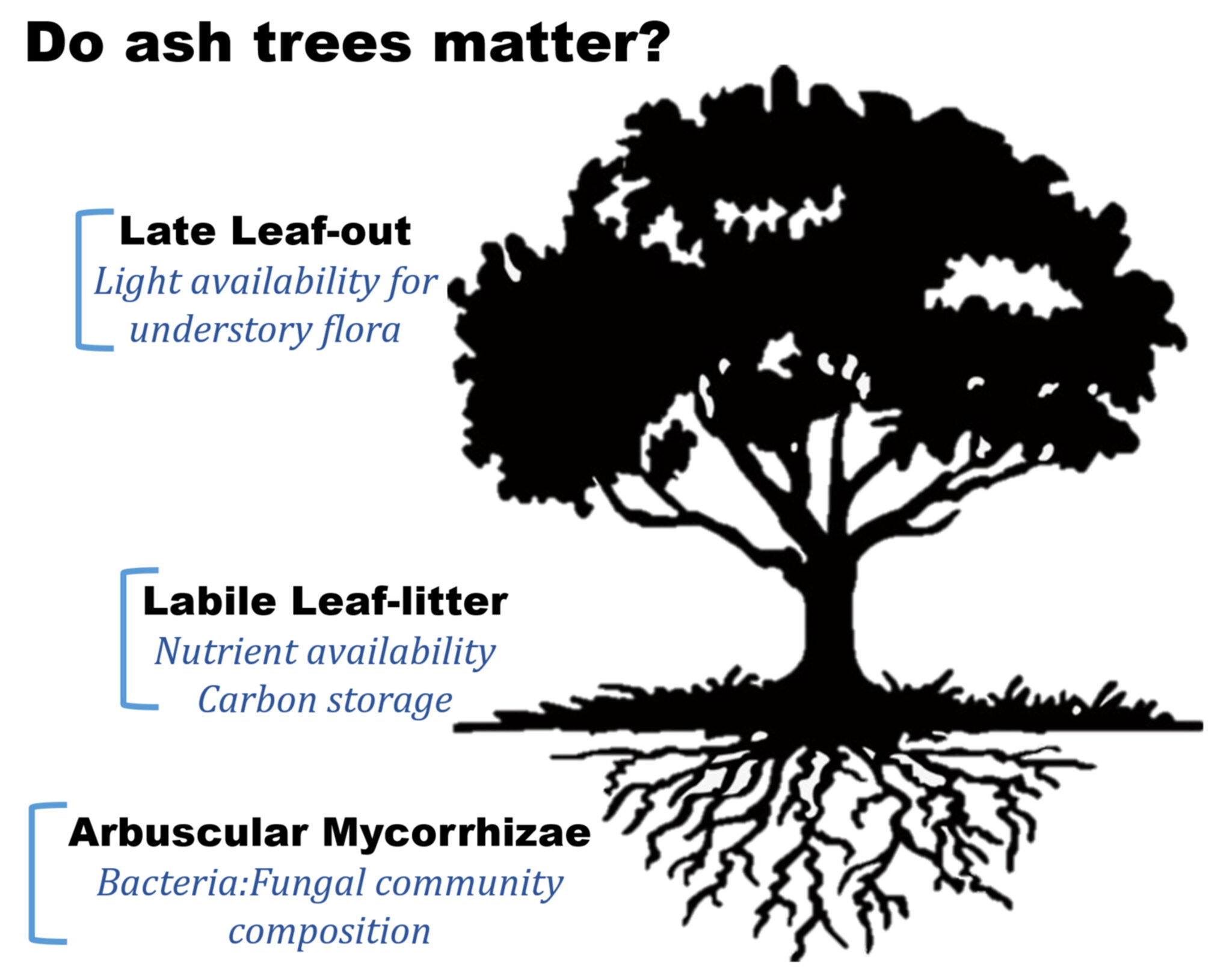 Do ash trees matter?

Late Leaf-out
Light availability for understory flora

Labile Leaf-litter
Nutrient availability
Carbon storage

Arbuscular Mycorrhizae
Bacteria:Fungal community composition